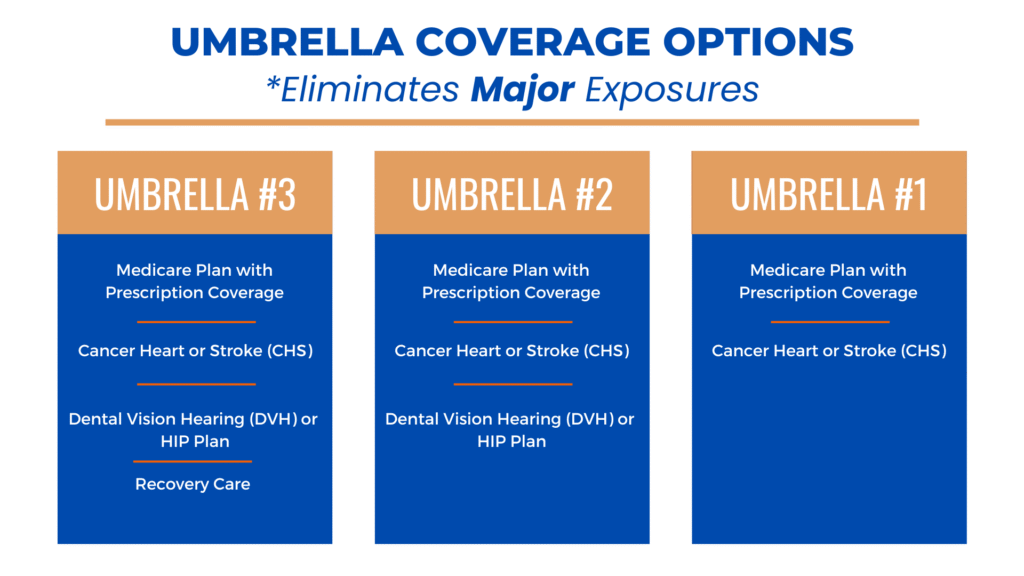 UMBRELLA COVERAGE OPTIONS
*Eliminates Major Exposures

UMBRELLA #3

Medicare Plan with Prescription Coverage

Cancer Heart or Stroke (CHS)

Dental Vision Hearing (DVH) or HIP Plan

Recovery Care

UMBRELLA #2

Medicare Plan with Prescription Coverage

Cancer Heart or Stroke (CHS)

Dental Vision Hearing (DVH) or HIP Plan

UMBRELLA #1

Medicare Plan with Prescription Coverage

Cancer Heart or Stroke (CHS)